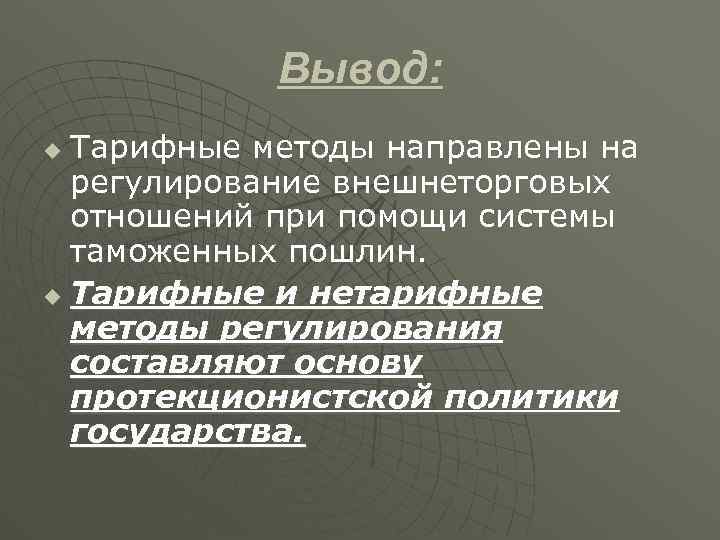 Вывод:

Тарифные методы направлены на регулирование внешнеторговых отношений при помощи системы таможенных пошлин.

Тарифные и нетарифные методы регулирования составляют основу протекционистской политики государства.